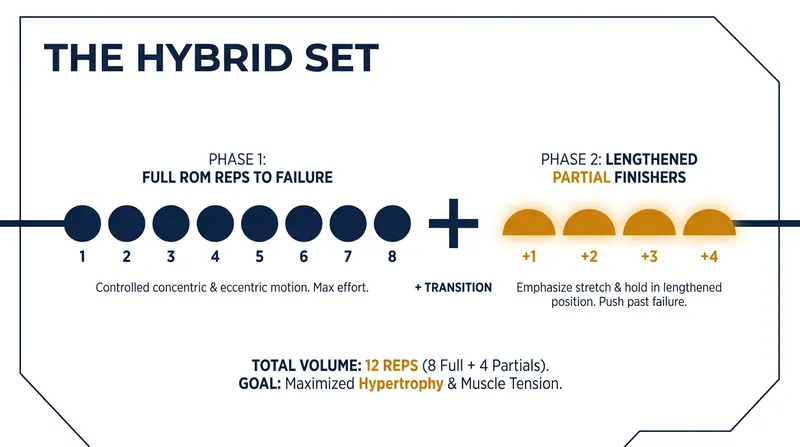 THE HYBRID SET

PHASE 1:
FULL ROM REPS TO FAILURE

1 2 3 4 5 6 7 8

Controlled concentric & eccentric motion. Max effort.

+ TRANSITION

PHASE 2: LENGTHENED
PARTIAL FINISHERS

+1 +2 +3 +4

Emphasize stretch & hold in lengthened position. Push past failure.

TOTAL VOLUME: 12 REPS (8 Full + 4 Partials).
GOAL: Maximized Hypertrophy & Muscle Tension.